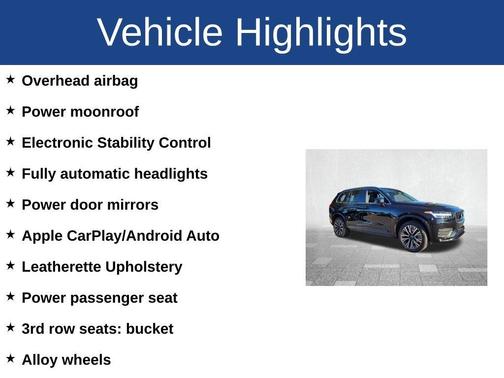 Vehicle Highlights

★ Overhead airbag

★ Power moonroof

★ Electronic Stability Control

★ Fully automatic headlights

★ Power door mirrors

★ Apple CarPlay/Android Auto

★ Leatherette Upholstery

★ Power passenger seat

★ 3rd row seats: bucket

★ Alloy wheels